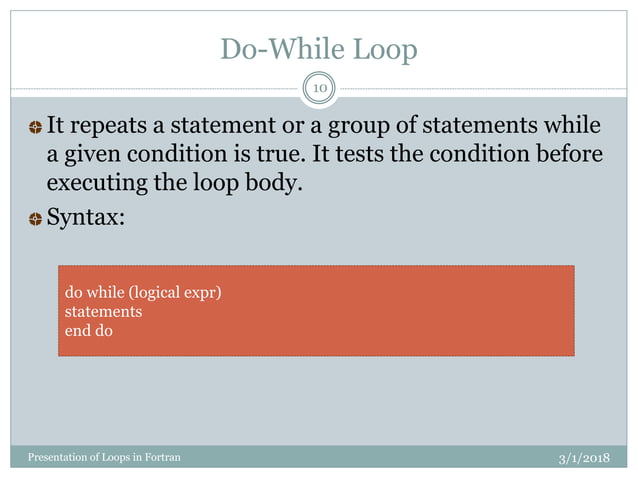 Do-While Loop

10

It repeats a statement or a group of statements while a given condition is true. It tests the condition before executing the loop body.

Syntax:

do while (logical expr)
statements
end do

Presentation of Loops in Fortran

3/1/2018